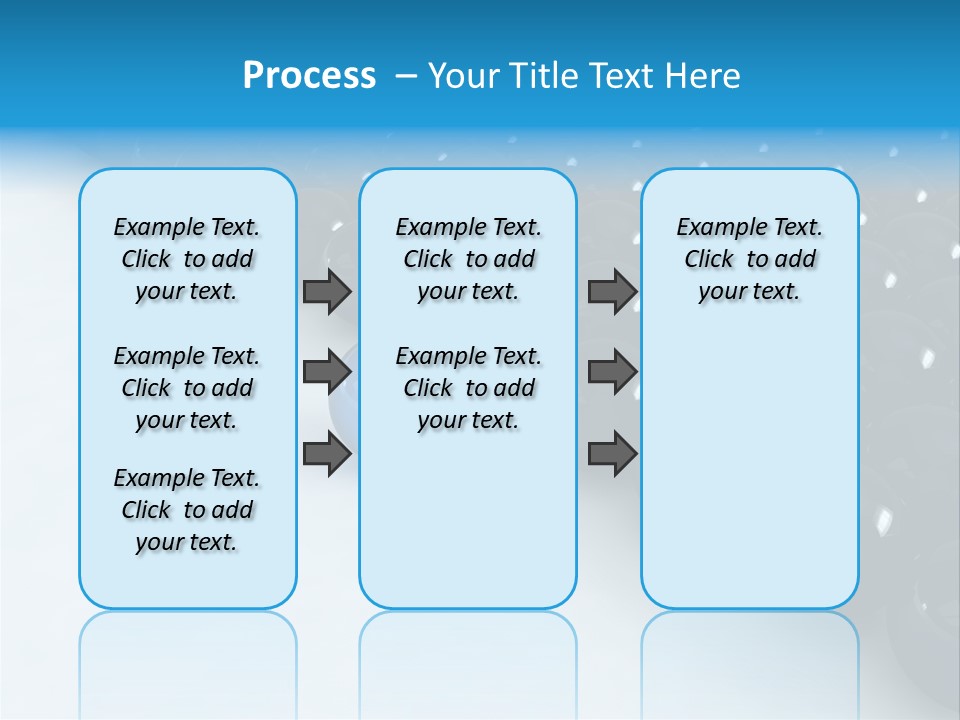 Process – Your Title Text Here

Example Text. Click to add your text.

Example Text. Click to add your text.

Example Text. Click to add your text.

Example Text. Click to add your text.

Example Text. Click to add your text.

Example Text. Click to add your text.